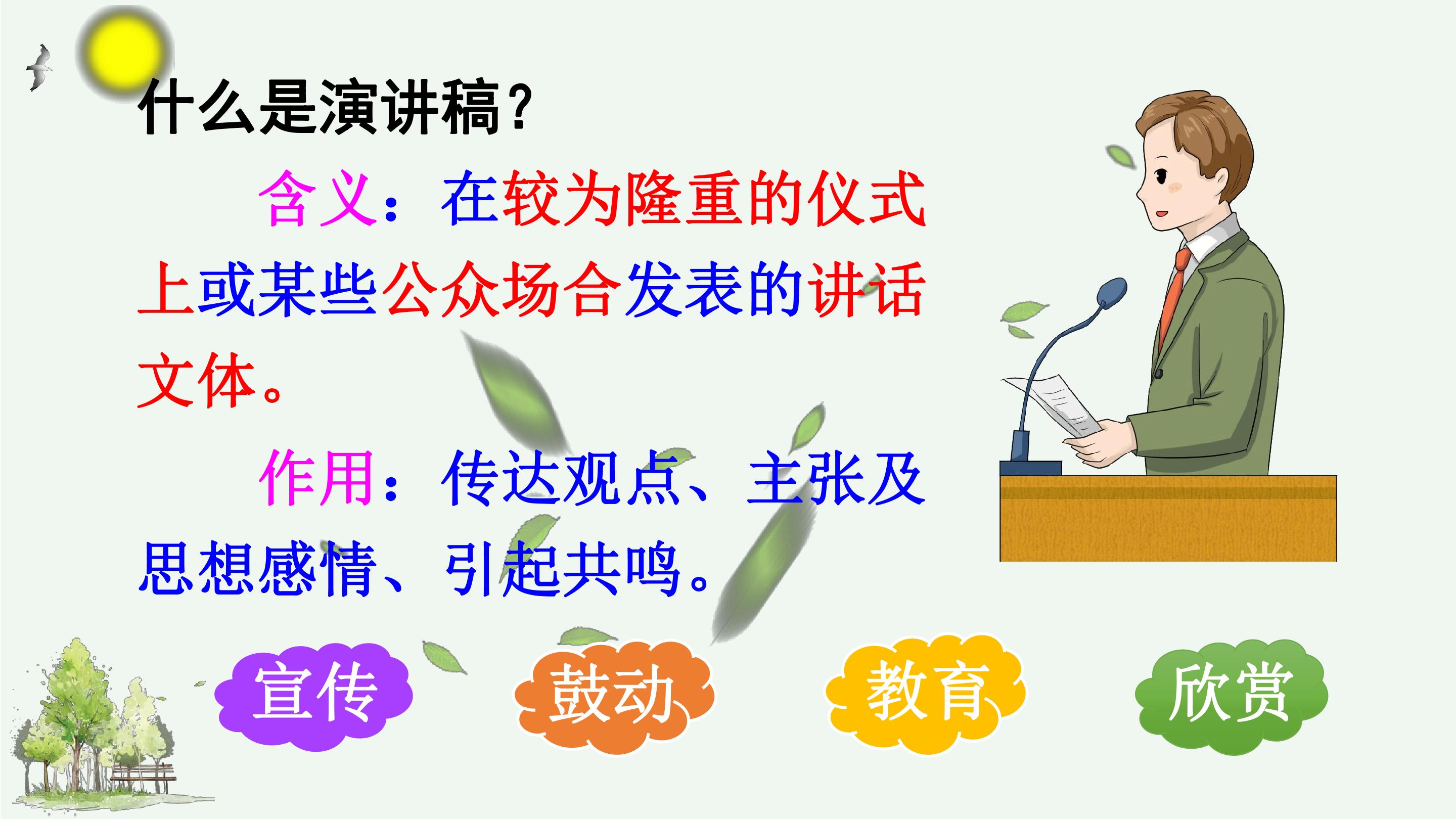 什么是演讲稿？

含义：在较为隆重的仪式上或某些公众场合发表的讲话文体。

作用：传达观点、主张及思想感情、引起共鸣。

宣传 鼓动 教育 欣赏